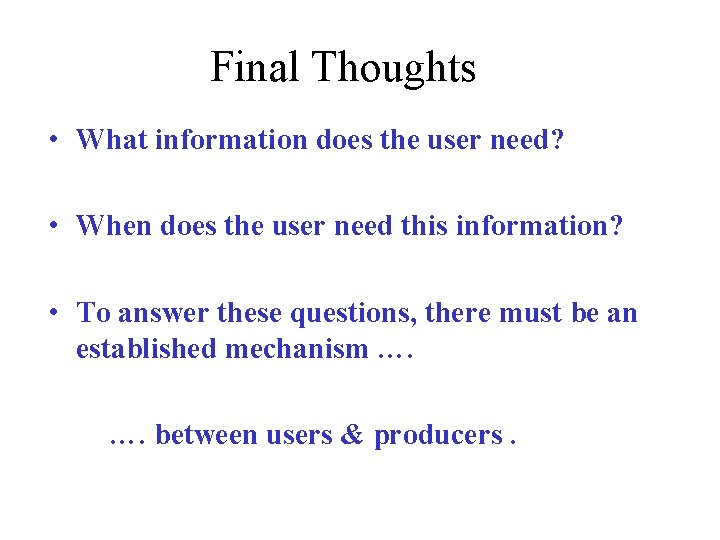 Final Thoughts

• What information does the user need?

• When does the user need this information?

• To answer these questions, there must be an established mechanism ….

…. between users & producers .